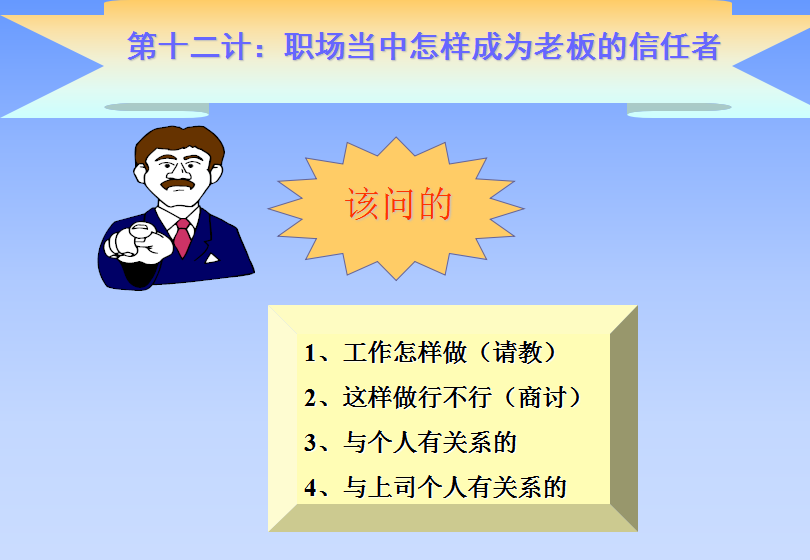 第十二计：职场当中怎样成为老板的信任者

该问的

1、工作怎样做（请教）
2、这样做行不行（商讨）
3、与个人有关系的
4、与上司个人有关系的